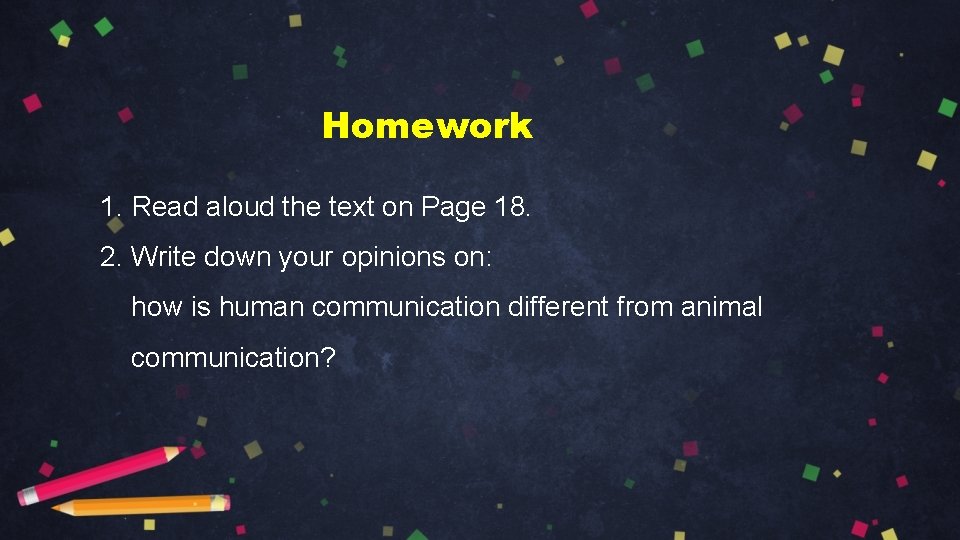 Homework

1. Read aloud the text on Page 18.

2. Write down your opinions on: how is human communication different from animal communication?